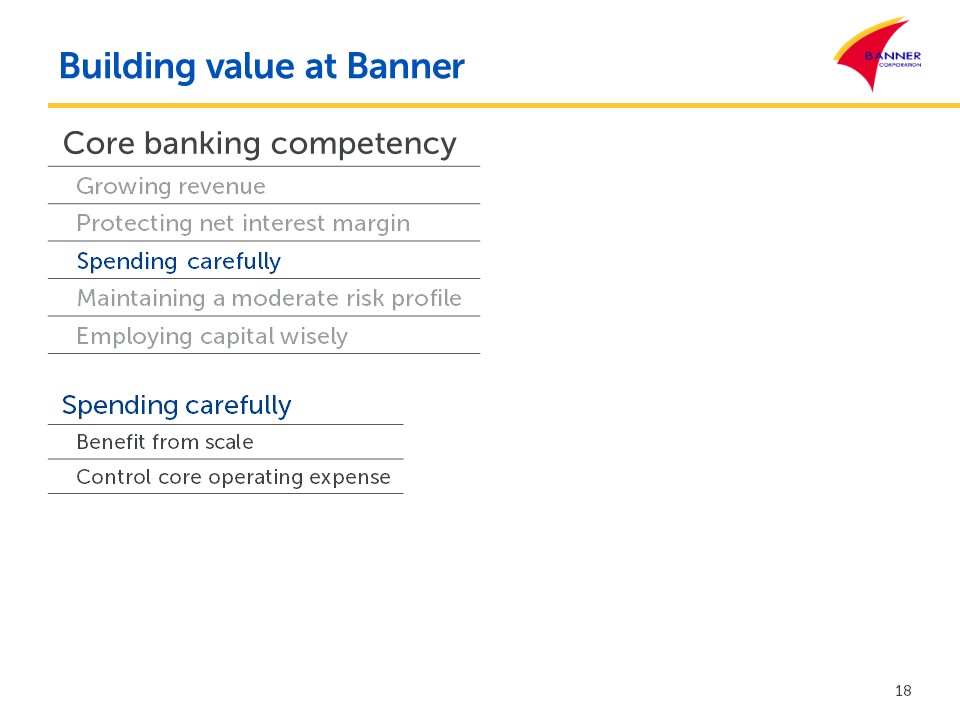 Building value at Banner

BANNER CORPORATION

Core banking competency

Growing revenue

Protecting net interest margin

Spending carefully

Maintaining a moderate risk profile

Employing capital wisely

Spending carefully

Benefit from scale

Control core operating expense

18